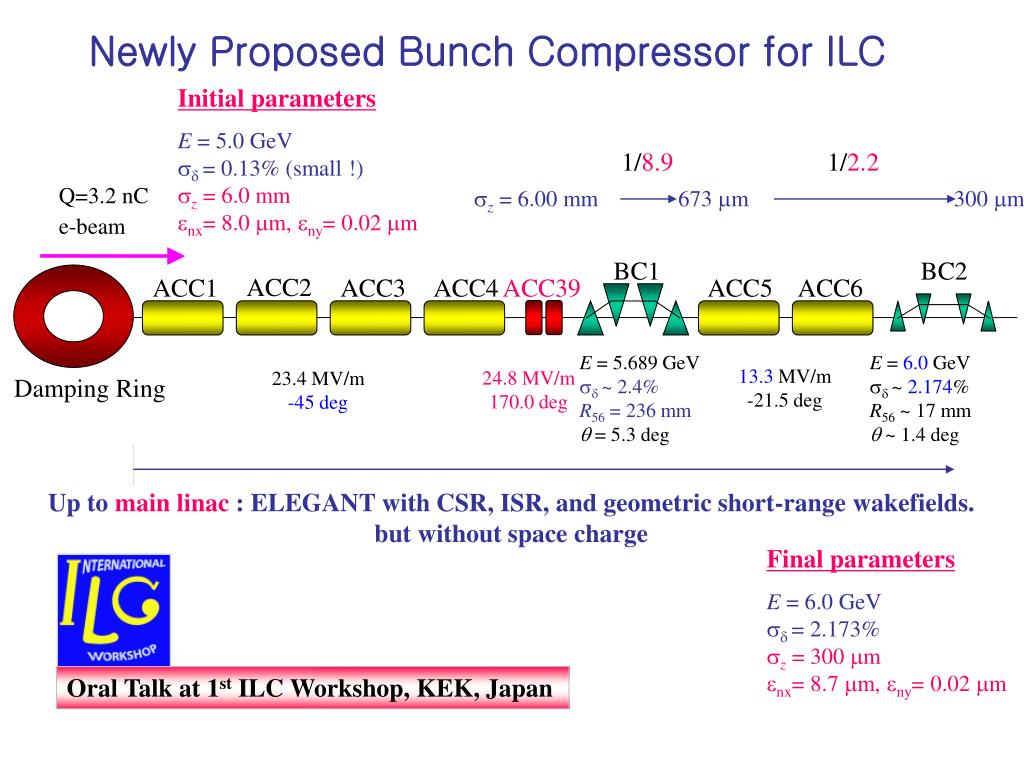 Newly Proposed Bunch Compressor for ILC

Initial parameters

$E$ = 5.0 GeV
$\sigma_\delta$ = 0.13% (small !)
$\sigma_z$ = 6.0 mm
$\varepsilon_{nx}$= 8.0 $\mu$m, $\varepsilon_{ny}$= 0.02 $\mu$m

Q=3.2 nC
e-beam

1/8.9 1/2.2

$\sigma_z$ = 6.00 mm 673 $\mu$m 300 $\mu$m

ACC1 ACC2 ACC3 ACC4 ACC39 BC1 ACC5 ACC6 BC2

Damping Ring

23.4 MV/m
-45 deg

24.8 MV/m
170.0 deg

$E$ = 5.689 GeV
$\sigma_\delta$ ~ 2.4%
$R_{56}$ = 236 mm
$\theta$ = 5.3 deg

13.3 MV/m
-21.5 deg

$E$ = 6.0 GeV
$\sigma_\delta$ ~ 2.174%
$R_{56}$ ~ 17 mm
$\theta$ ~ 1.4 deg

Up to main linac : ELEGANT with CSR, ISR, and geometric short-range wakefields. but without space charge

INTERNATIONAL ILC WORKSHOP

Oral Talk at 1$^{st}$ ILC Workshop, KEK, Japan

Final parameters

$E$ = 6.0 GeV
$\sigma_\delta$ = 2.173%
$\sigma_z$ = 300 $\mu$m
$\varepsilon_{nx}$= 8.7 $\mu$m, $\varepsilon_{ny}$= 0.02 $\mu$m